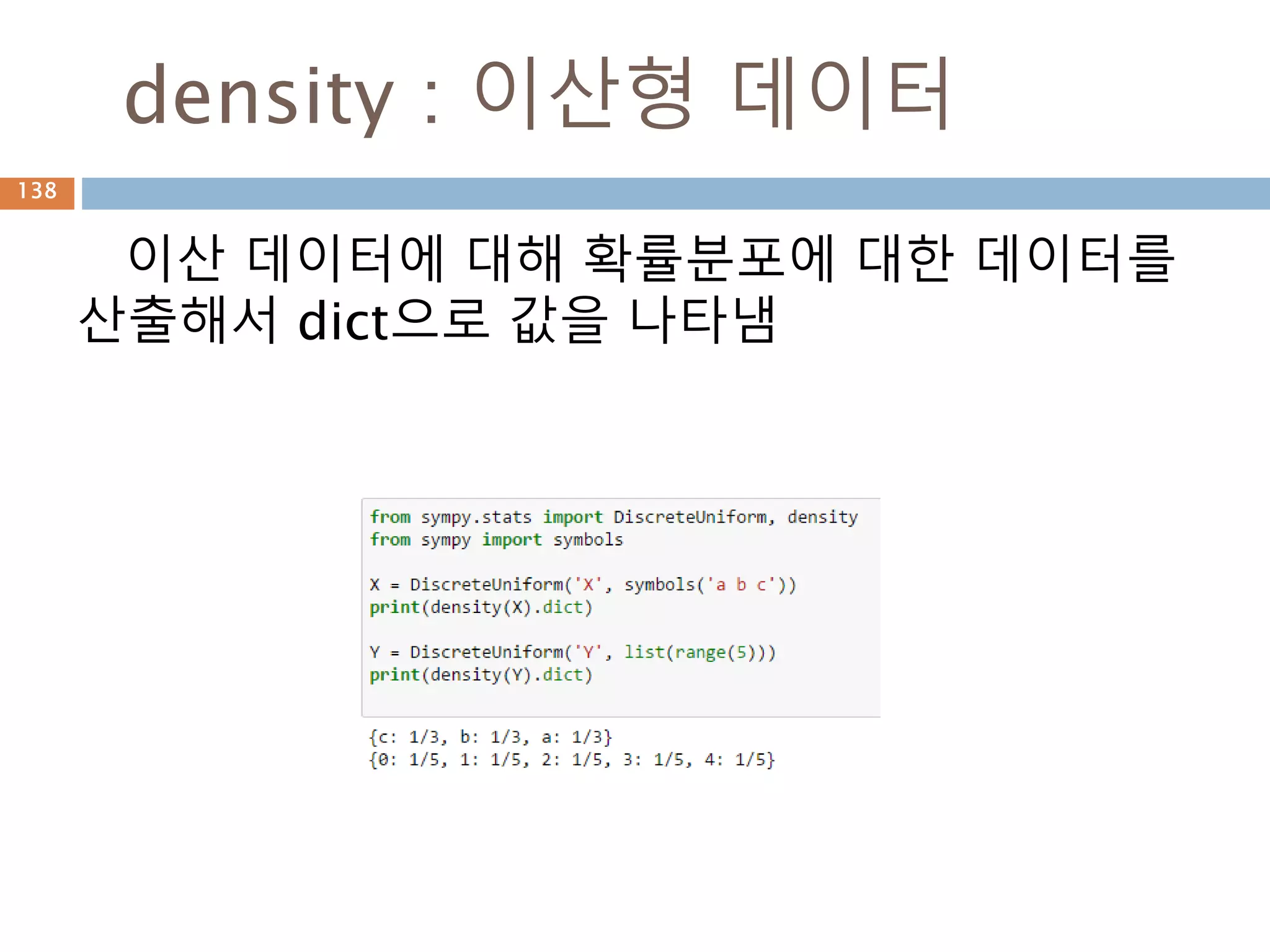 density : 이산형 데이터

138

이산 데이터에 대해 확률분포에 대한 데이터를 산출해서 dict으로 값을 나타냄

from sympy.stats import DiscreteUniform, density
from sympy import symbols

X = DiscreteUniform('X', symbols('a b c'))
print(density(X).dict)

Y = DiscreteUniform('Y', list(range(5)))
print(density(Y).dict)

{c: 1/3, b: 1/3, a: 1/3}
{0: 1/5, 1: 1/5, 2: 1/5, 3: 1/5, 4: 1/5}